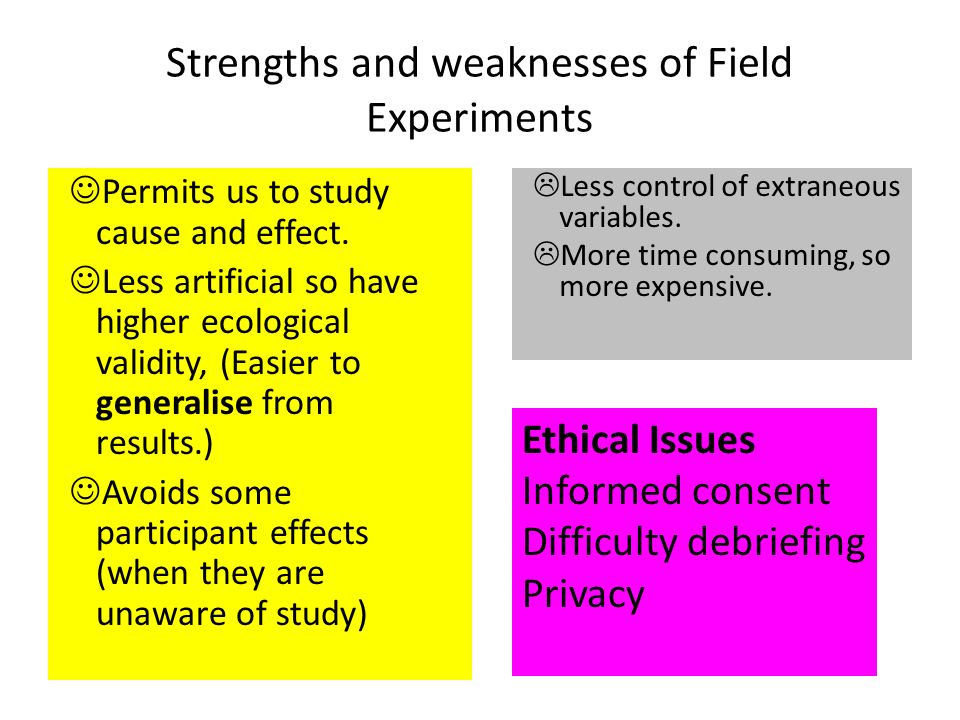 Strengths and weaknesses of Field Experiments

☺Permits us to study cause and effect.

☺Less artificial so have higher ecological validity, (Easier to **generalise** from results.)

☺Avoids some participant effects (when they are unaware of study)

☹Less control of extraneous variables.

☹More time consuming, so more expensive.

**Ethical Issues**
Informed consent
Difficulty debriefing
Privacy